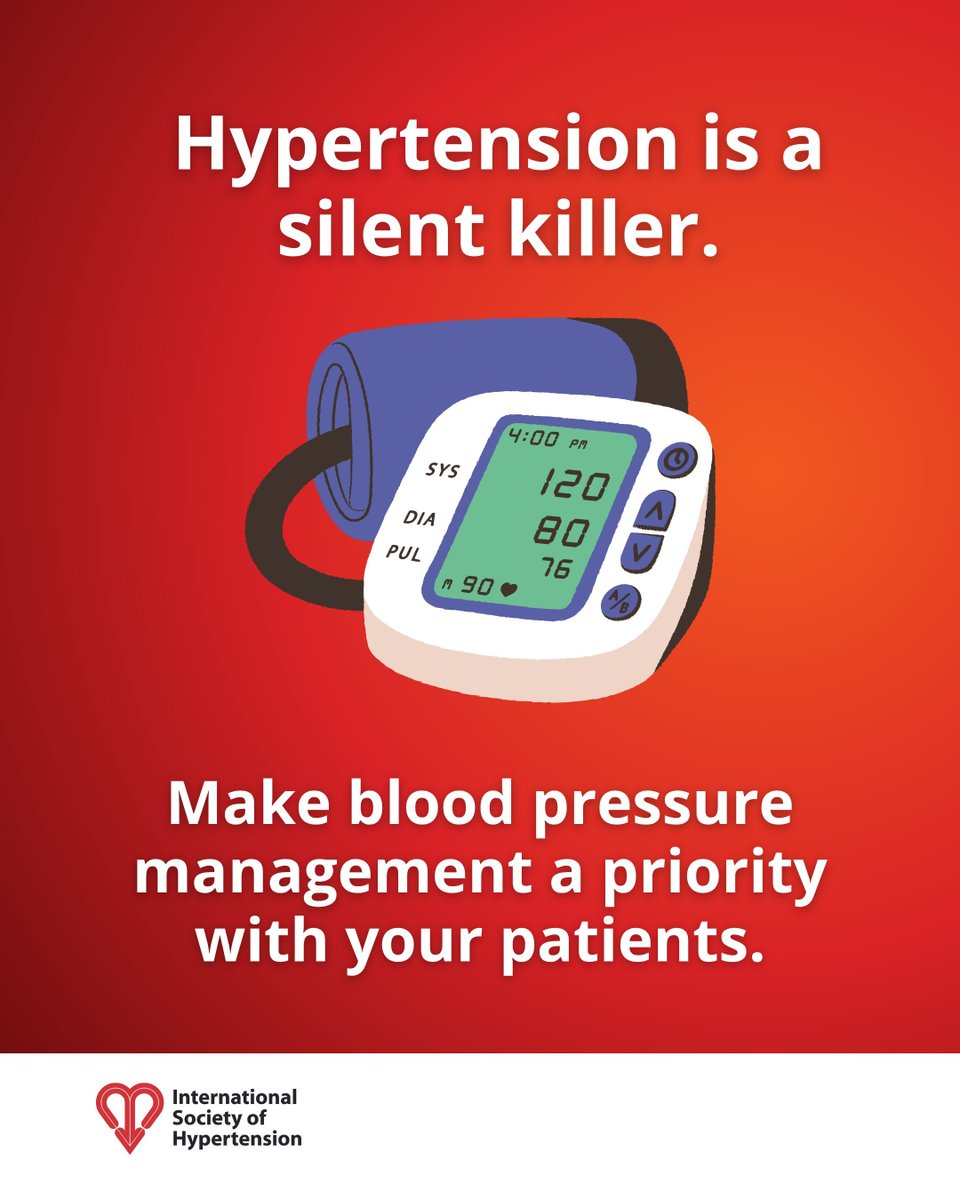 Hypertension is a silent killer.

4:00 PM
SYS 120
DIA 80
PUL 76
M 90

A/B

Make blood pressure management a priority with your patients.

International Society of Hypertension